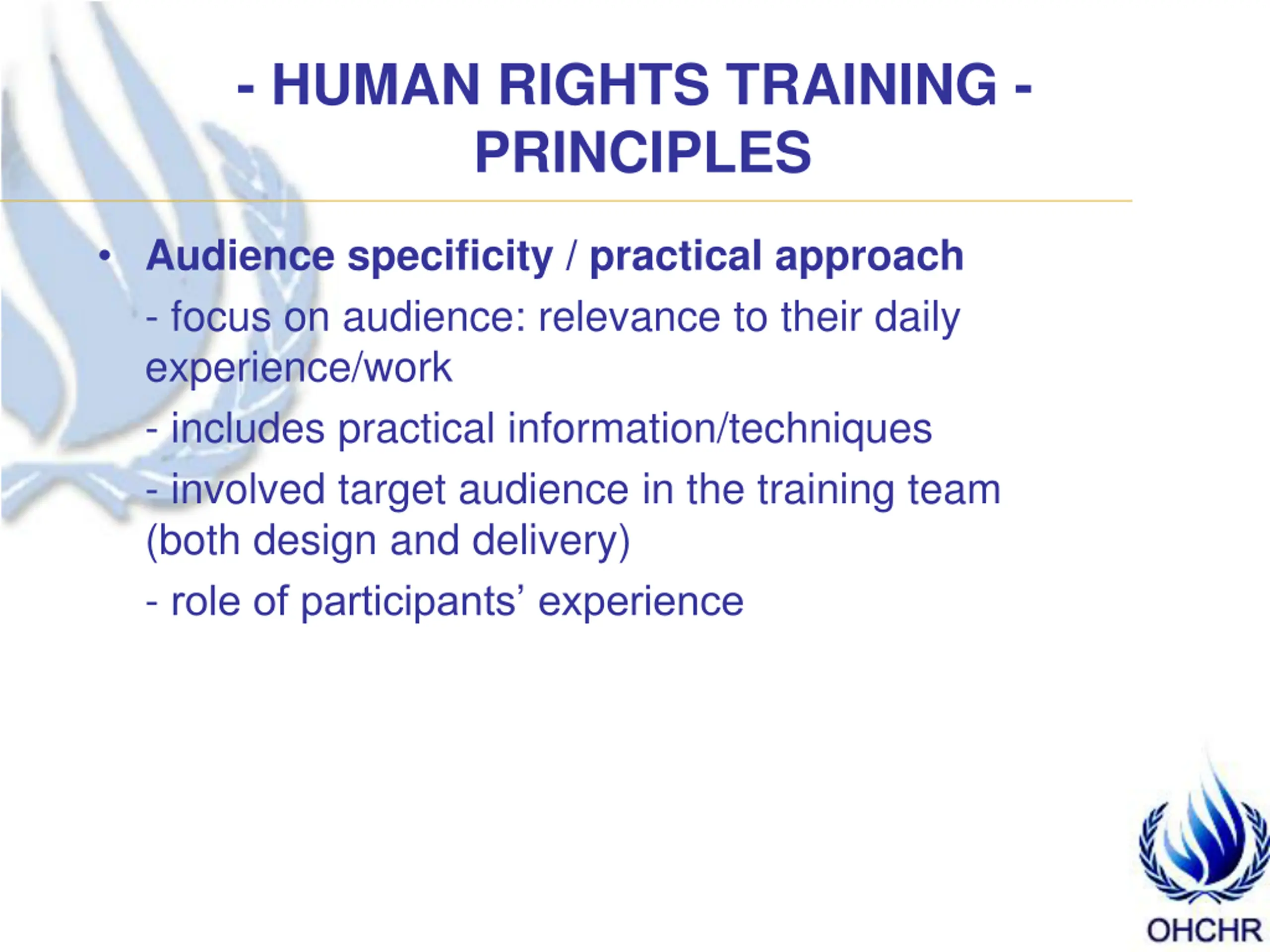 - HUMAN RIGHTS TRAINING - PRINCIPLES

• Audience specificity / practical approach
- focus on audience: relevance to their daily experience/work
- includes practical information/techniques
- involved target audience in the training team (both design and delivery)
- role of participants’ experience

OHCHR